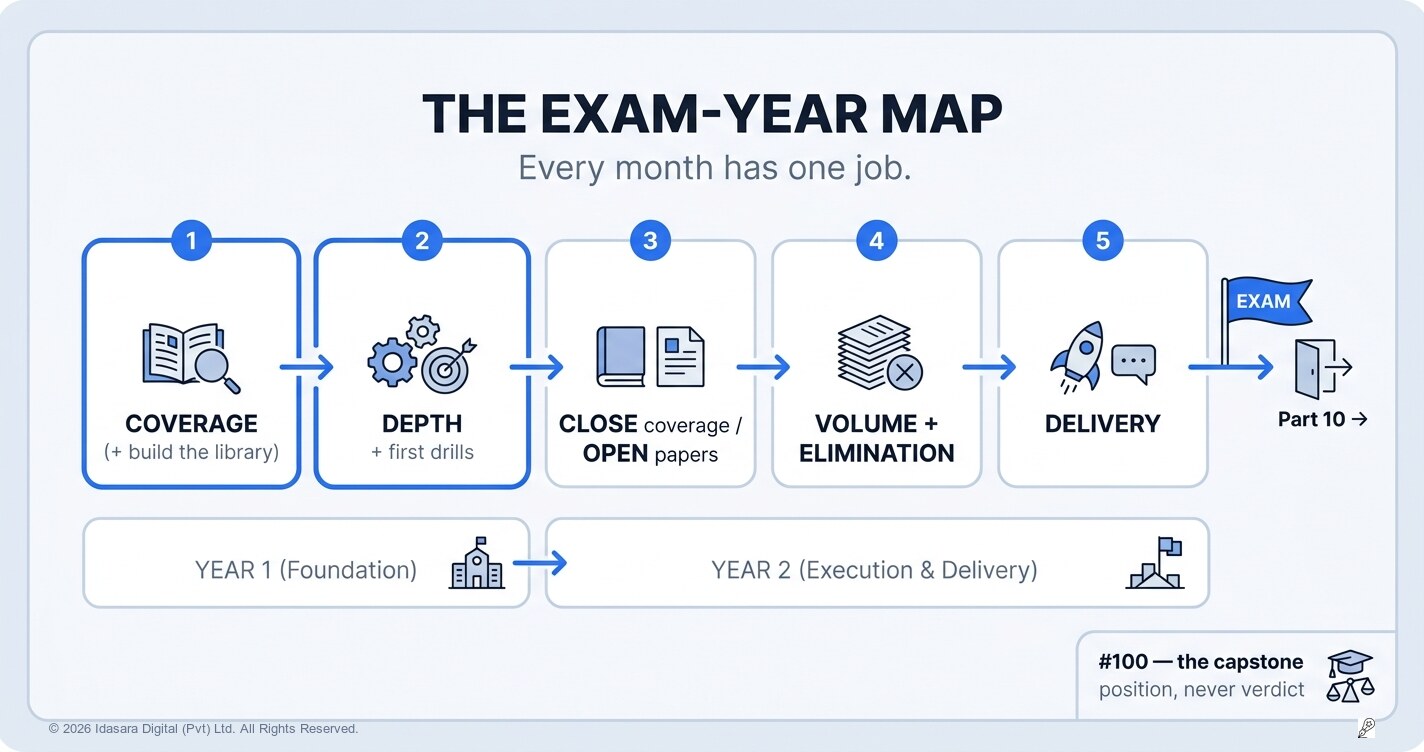 THE EXAM-YEAR MAP

Every month has one job.

1
COVERAGE
(+ build the library)

2
DEPTH
+ first drills

3
CLOSE coverage / OPEN papers

4
VOLUME + ELIMINATION

5
DELIVERY

EXAM

Part 10 →

YEAR 1 (Foundation)

YEAR 2 (Execution & Delivery)

#100 — the capstone
position, never verdict

© 2026 Idasara Digital (Pvt) Ltd. All Rights Reserved.